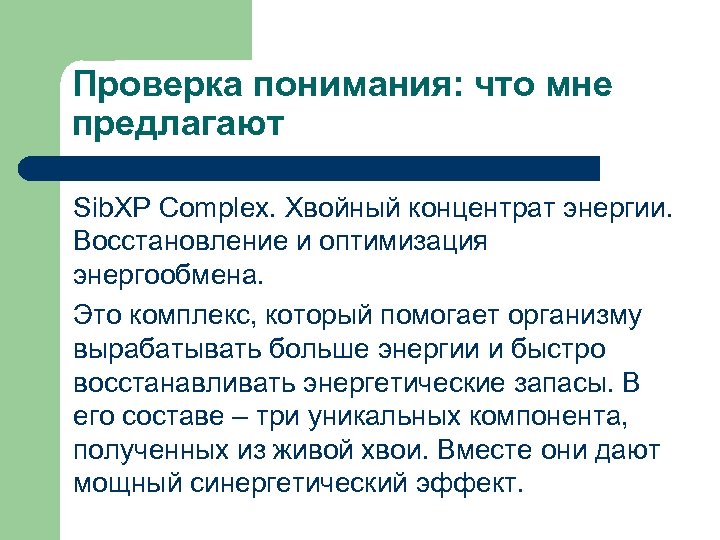 Проверка понимания: что мне предлагают

SibXP Complex. Хвойный концентрат энергии. Восстановление и оптимизация энергообмена.

Это комплекс, который помогает организму вырабатывать больше энергии и быстро восстанавливать энергетические запасы. В его составе – три уникальных компонента, полученных из живой хвои. Вместе они дают мощный синергетический эффект.